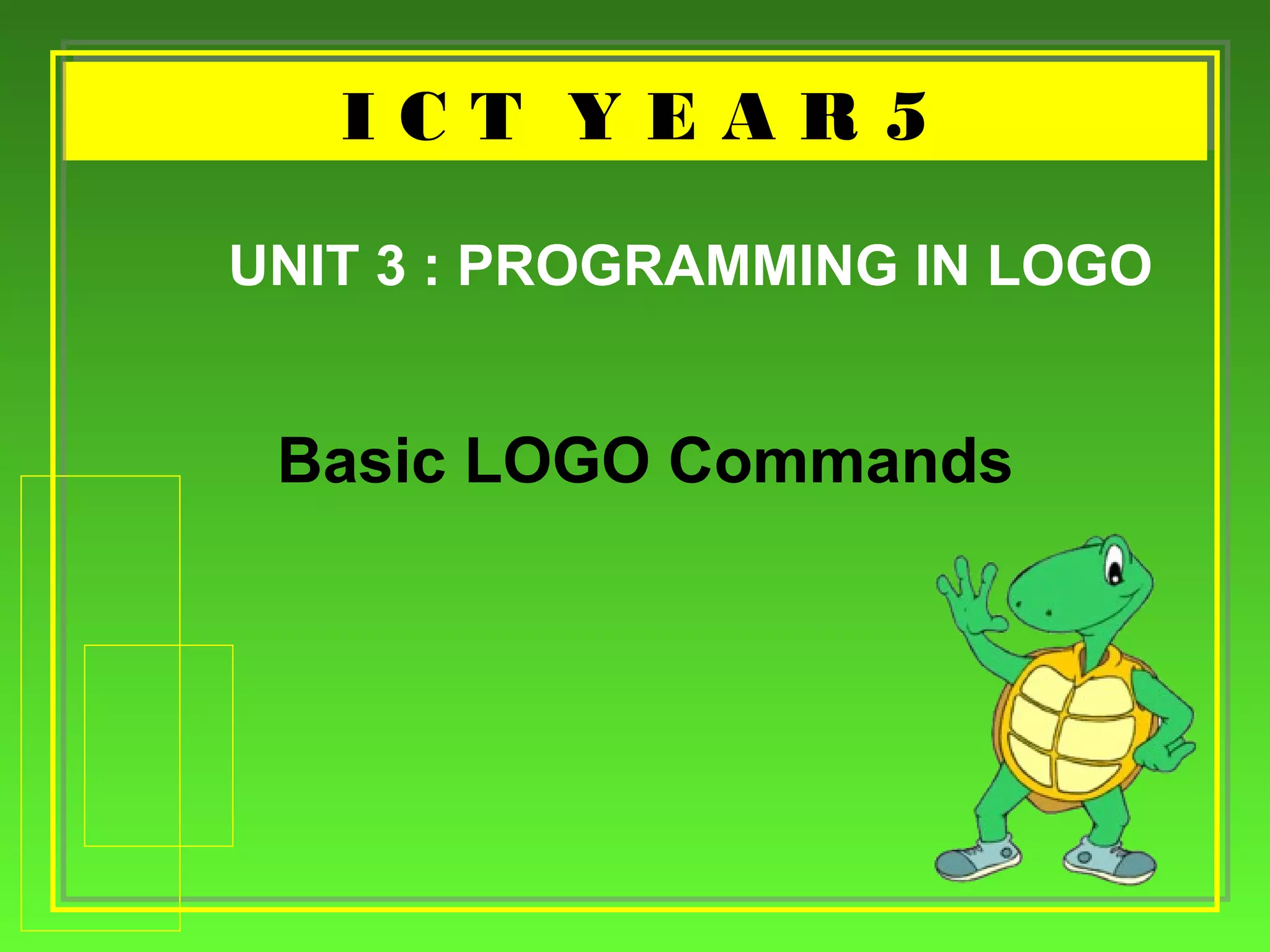 ICT YEAR 5

UNIT 3 : PROGRAMMING IN LOGO

Basic LOGO Commands